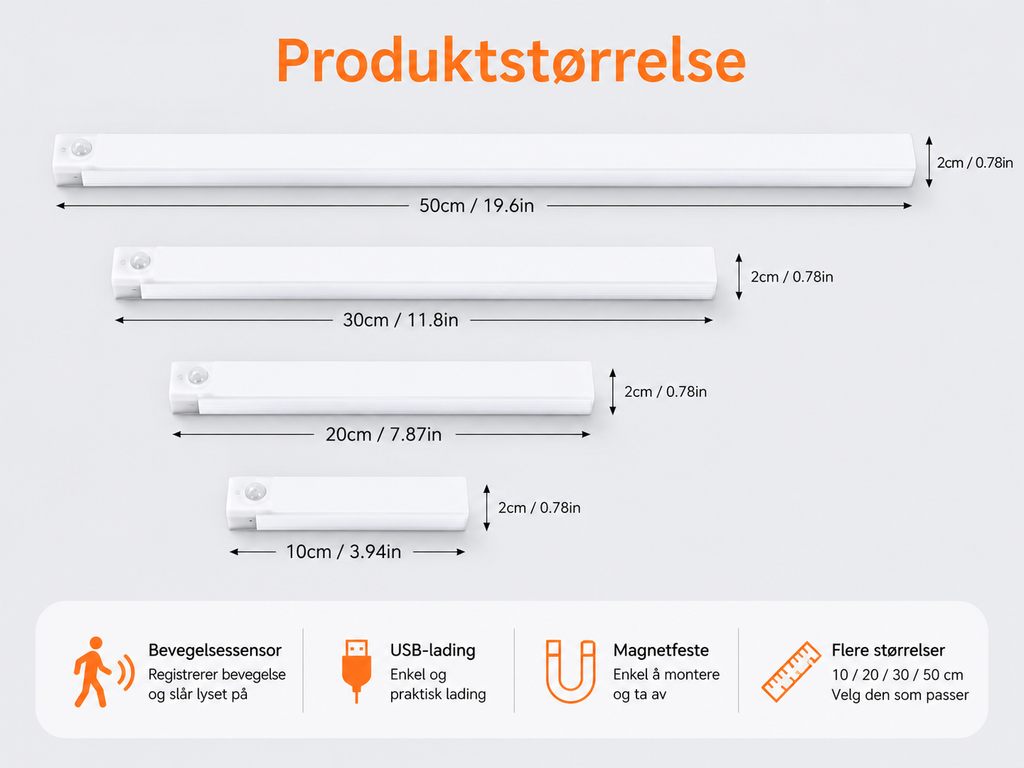 Produktstørrelse

2cm / 0.78in

50cm / 19.6in

2cm / 0.78in

30cm / 11.8in

2cm / 0.78in

20cm / 7.87in

2cm / 0.78in

10cm / 3.94in

Bevegelsessensor
Registrerer bevegelse og slår lyset på

USB-lading
Enkel og praktisk lading

Magnetfeste
Enkel å montere og ta av

Flere størrelser
10 / 20 / 30 / 50 cm
Velg den som passer